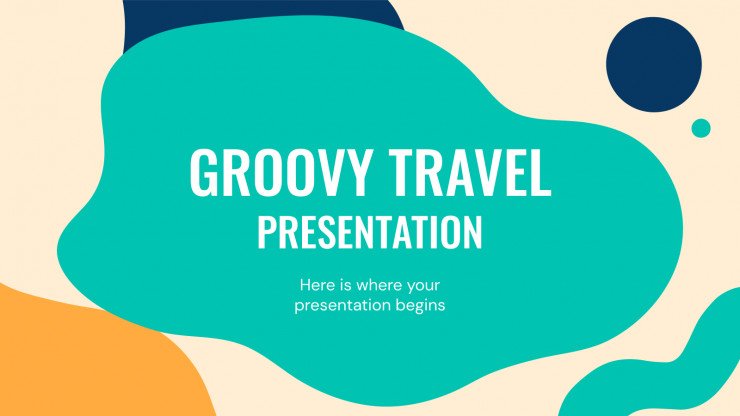 GROOVY TRAVEL
PRESENTATION

Here is where your presentation begins